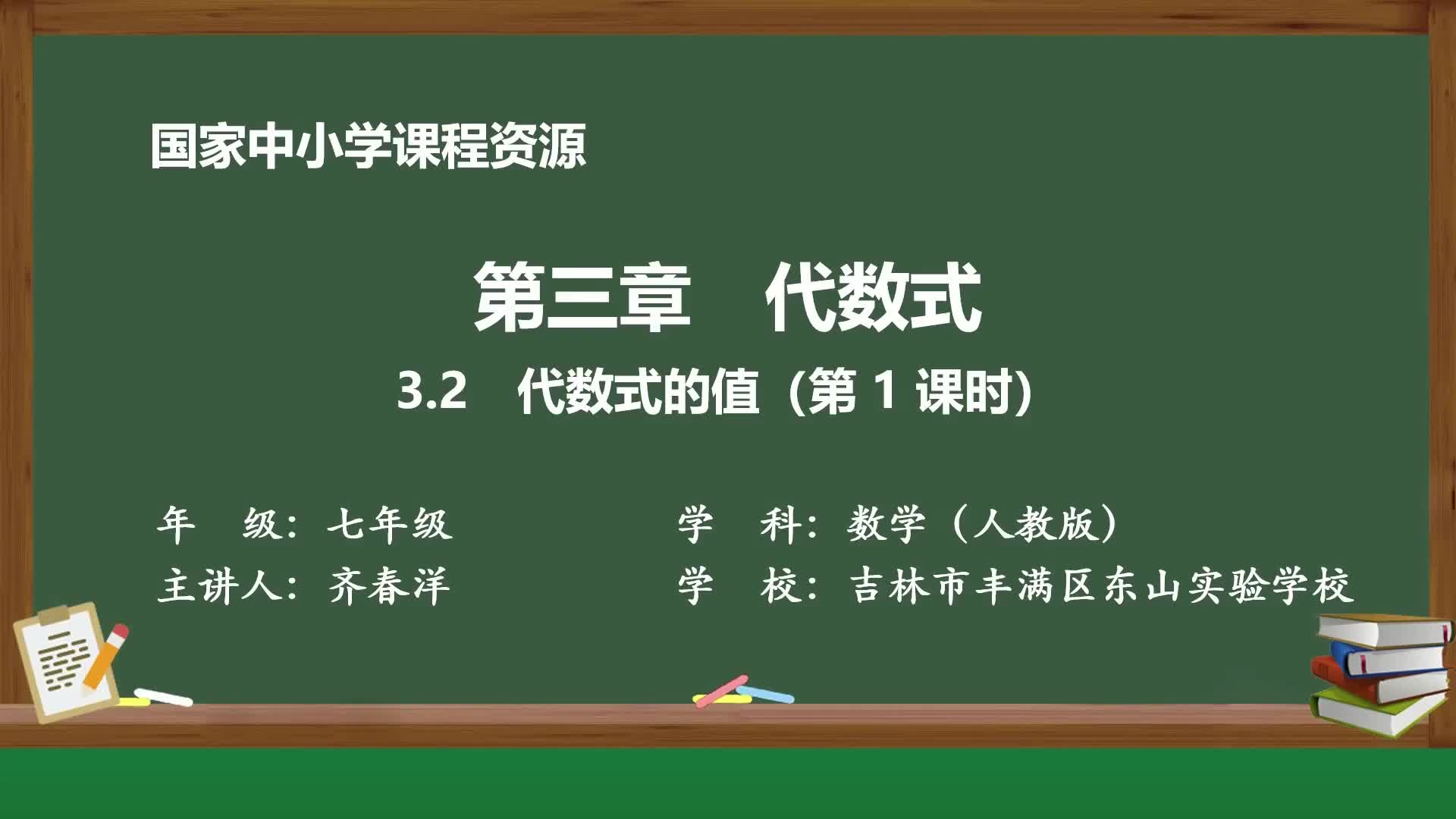 国家中小学课程资源

第三章　代数式

3.2　代数式的值（第 1 课时）

年　级：七年级

主讲人：齐春洋

学　科：数学（人教版）

学　校：吉林市丰满区东山实验学校